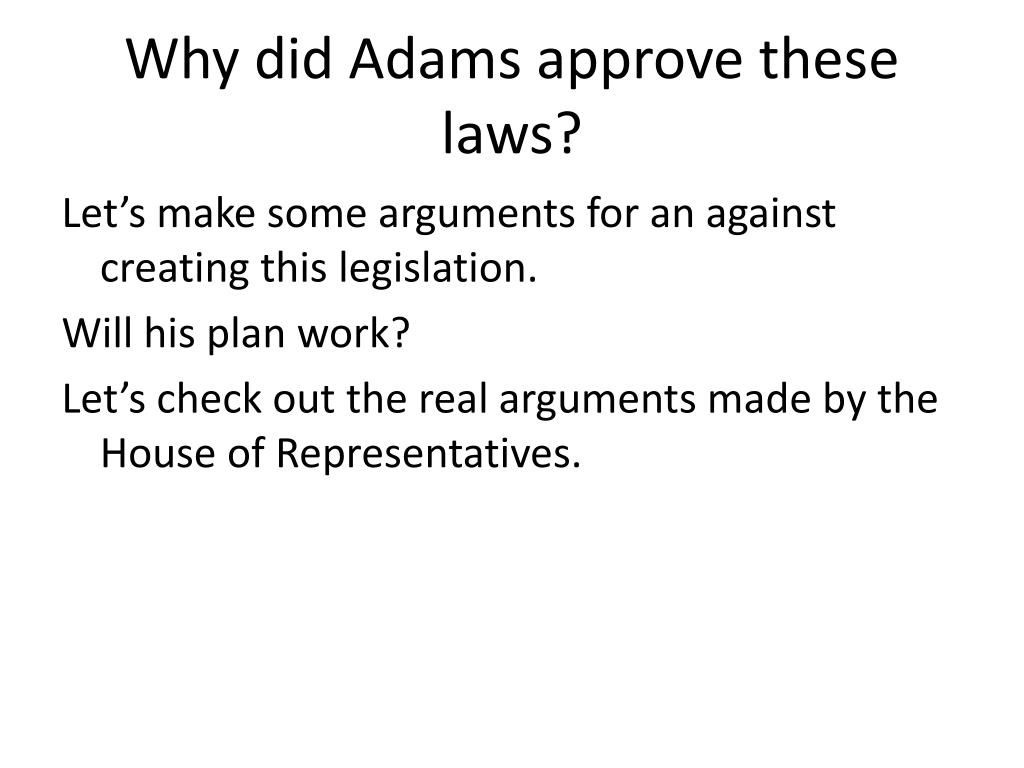 Why did Adams approve these laws?

Let's make some arguments for an against creating this legislation.

Will his plan work?

Let's check out the real arguments made by the House of Representatives.